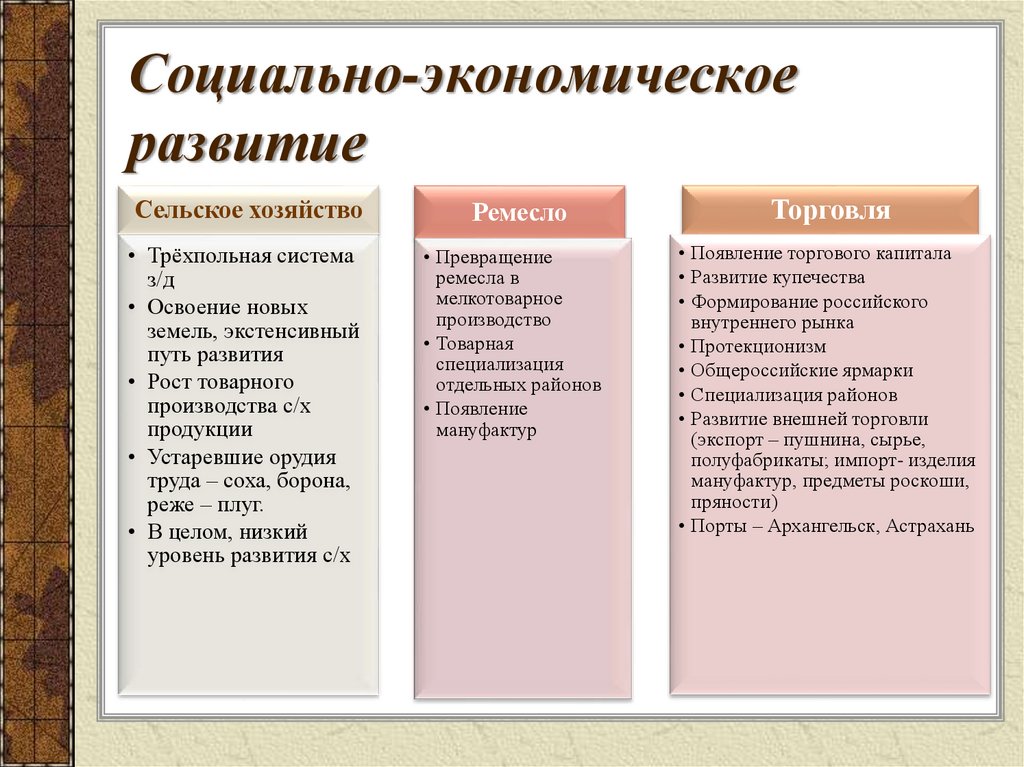 Социально-экономическое развитие

Сельское хозяйство

• Трёхпольная система з/д
• Освоение новых земель, экстенсивный путь развития
• Рост товарного производства с/х продукции
• Устаревшие орудия труда – соха, борона, реже – плуг.
• В целом, низкий уровень развития с/х

Ремесло

• Превращение ремесла в мелкотоварное производство
• Товарная специализация отдельных районов
• Появление мануфактур

Торговля

• Появление торгового капитала
• Развитие купечества
• Формирование российского внутреннего рынка
• Протекционизм
• Общероссийские ярмарки
• Специализация районов
• Развитие внешней торговли (экспорт – пушнина, сырье, полуфабрикаты; импорт- изделия мануфактур, предметы роскоши, пряности)
• Порты – Архангельск, Астрахань